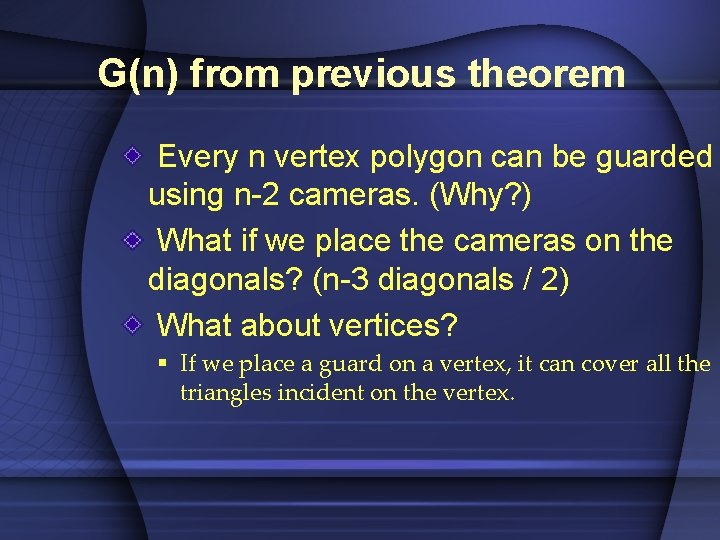 G(n) from previous theorem

Every n vertex polygon can be guarded using n-2 cameras. (Why?)

What if we place the cameras on the diagonals? (n-3 diagonals / 2)

What about vertices?

If we place a guard on a vertex, it can cover all the triangles incident on the vertex.